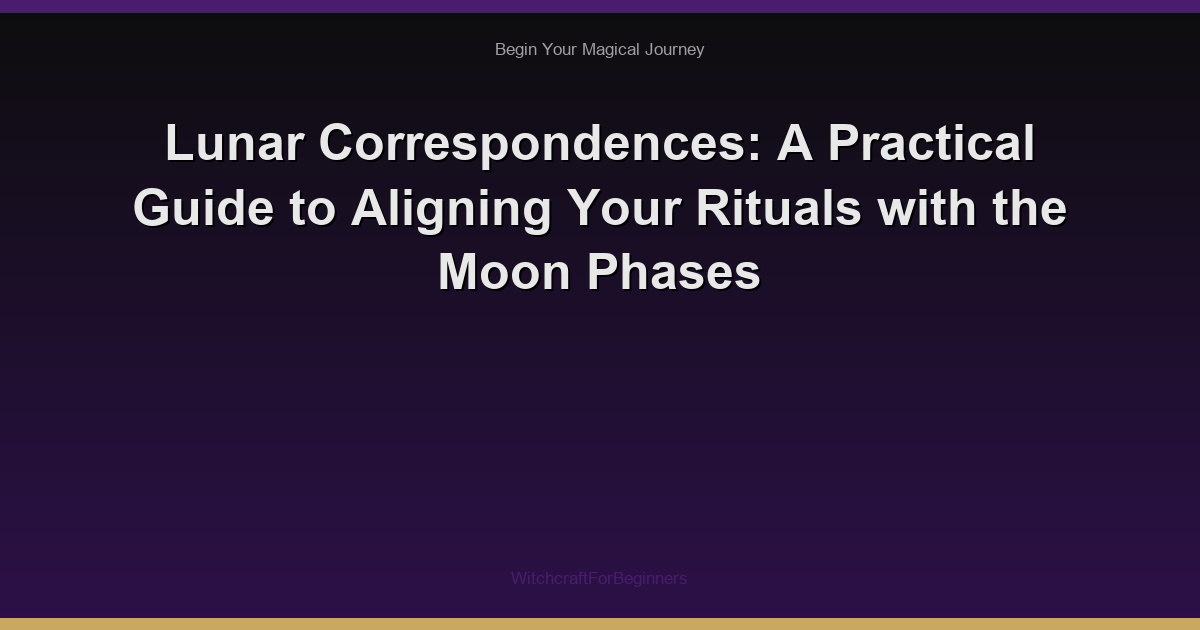 Begin Your Magical Journey

Lunar Correspondences: A Practical Guide to Aligning Your Rituals with the Moon Phases

WitchcraftForBeginners